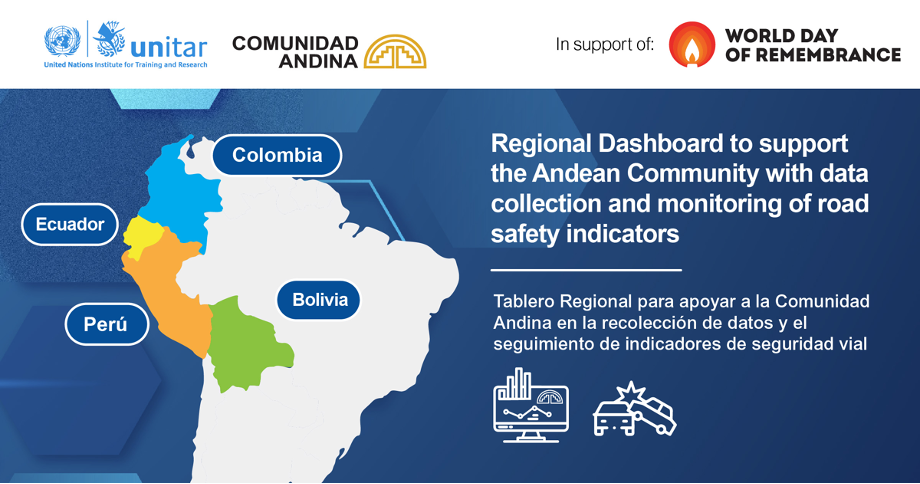 unitar
United Nations Institute for Training and Research

COMUNIDAD ANDINA

In support of:

WORLD DAY OF REMEMBRANCE

Colombia

Ecuador

Bolivia

Perú

Regional Dashboard to support the Andean Community with data collection and monitoring of road safety indicators

Tablero Regional para apoyar a la Comunidad Andina en la recolección de datos y el seguimiento de indicadores de seguridad vial